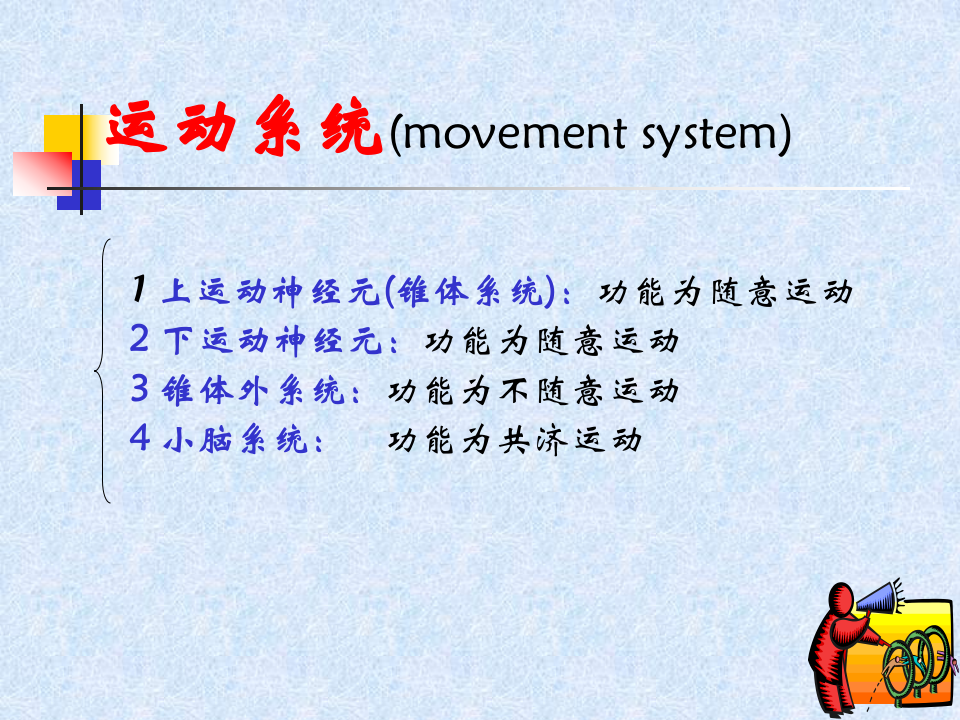 运动系统(movement system)

1 上运动神经元(锥体系统)：功能为随意运动
2 下运动神经元：功能为随意运动
3 锥体外系统：功能为不随意运动
4 小脑系统：　功能为共济运动